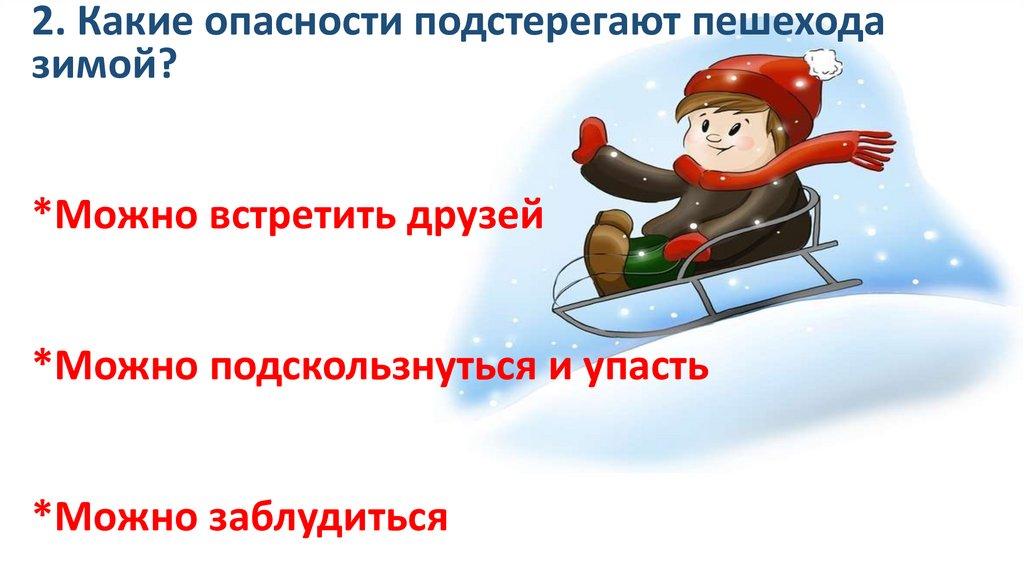 2. Какие опасности подстерегают пешехода зимой?

*Можно встретить друзей

*Можно подскользнуться и упасть

*Можно заблудиться